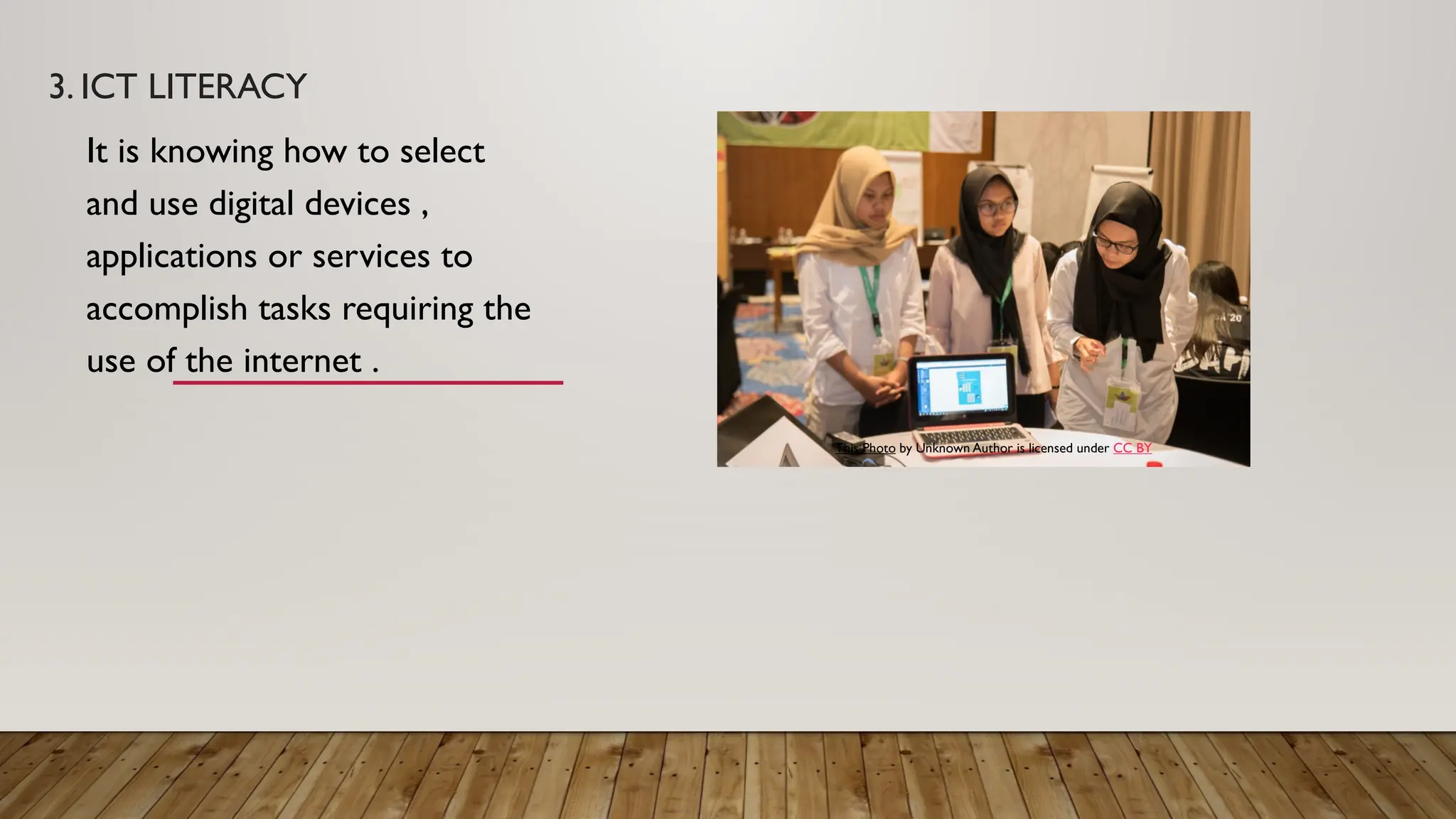 3. ICT LITERACY

It is knowing how to select and use digital devices , applications or services to accomplish tasks requiring the use of the internet .

This Photo by Unknown Author is licensed under CC BY